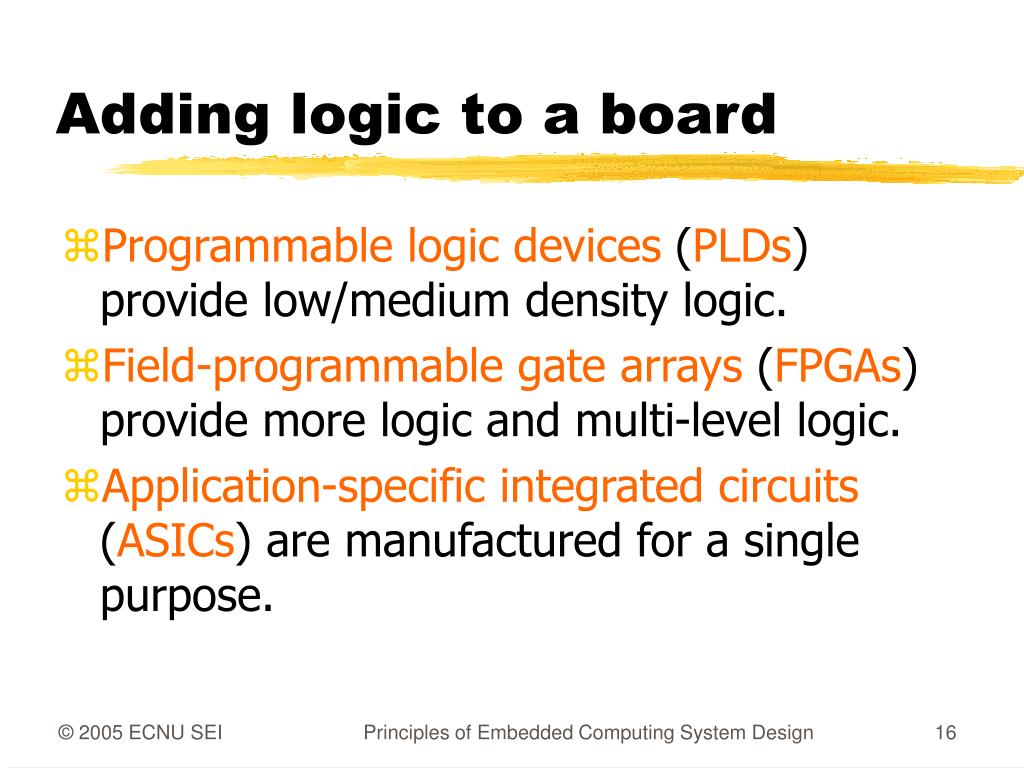 Adding logic to a board

⌘Programmable logic devices (PLDs) provide low/medium density logic.

⌘Field-programmable gate arrays (FPGAs) provide more logic and multi-level logic.

⌘Application-specific integrated circuits (ASICs) are manufactured for a single purpose.

© 2005 ECNU SEI Principles of Embedded Computing System Design 16